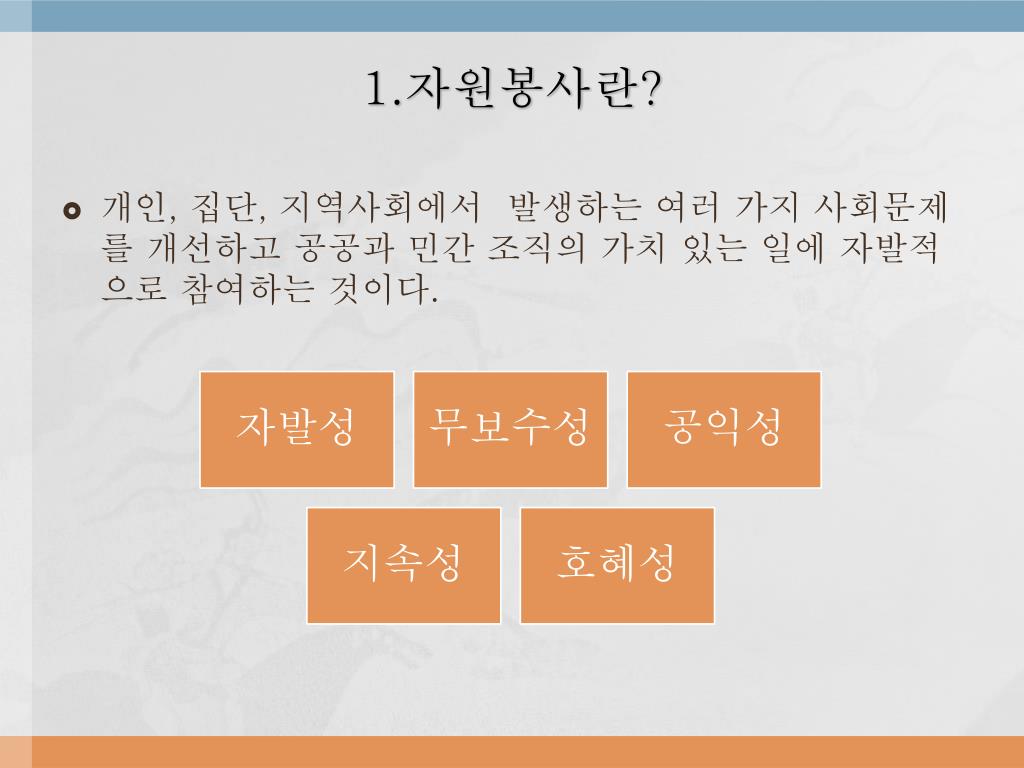 1.자원봉사란?

개인, 집단, 지역사회에서 발생하는 여러 가지 사회문제를 개선하고 공공과 민간 조직의 가치 있는 일에 자발적으로 참여하는 것이다.

자발성

무보수성

공익성

지속성

호혜성